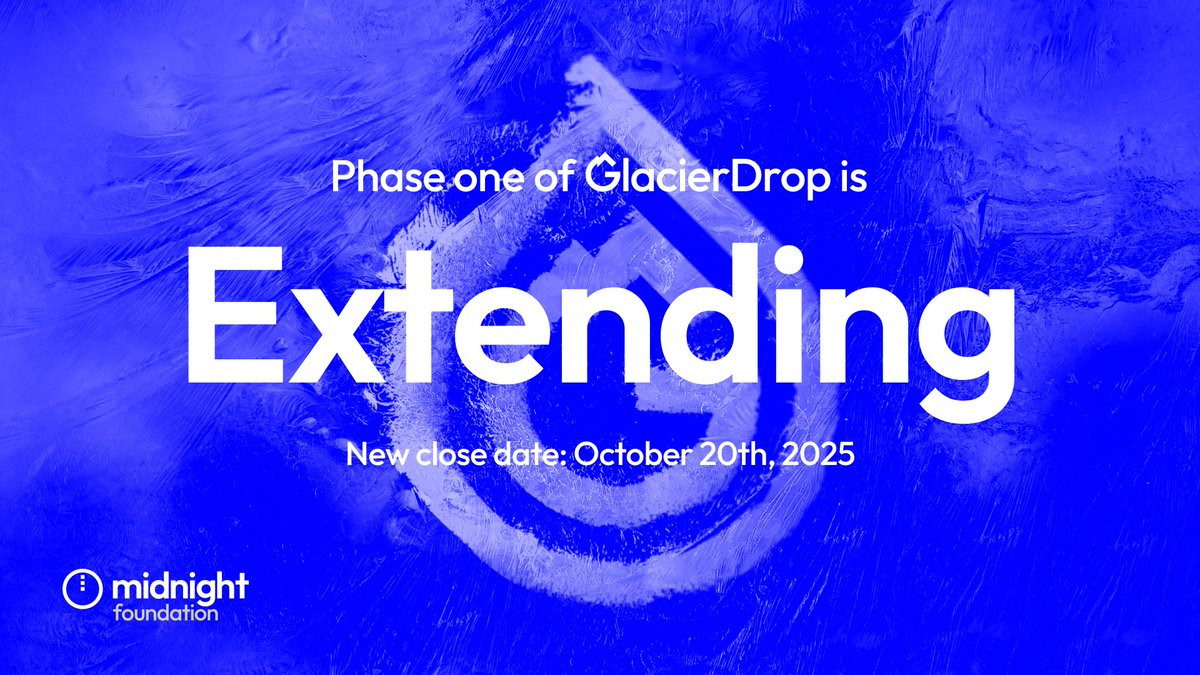 Phase one of GlacierDrop is

Extending

New close date: October 20th, 2025

midnight foundation